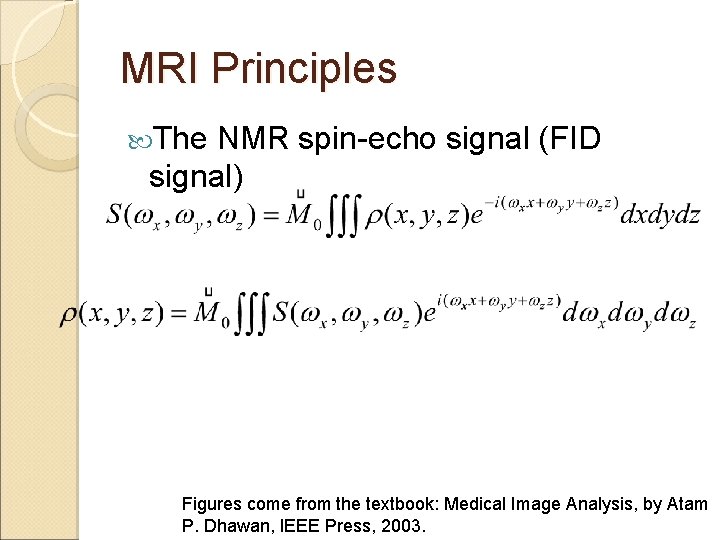 MRI Principles

The NMR spin-echo signal (FID signal)

$S(\omega_x, \omega_y, \omega_z) = \overset{\sqcup}{M}_0 \iiint \rho(x, y, z) e^{-i(\omega_x x + \omega_y y + \omega_z z)} dxdydz$

$\rho(x, y, z) = \overset{\sqcup}{M}_0 \iiint S(\omega_x, \omega_y, \omega_z) e^{i(\omega_x x + \omega_y y + \omega_z z)} d\omega_x d\omega_y d\omega_z$

Figures come from the textbook: Medical Image Analysis, by Atam P. Dhawan, IEEE Press, 2003.